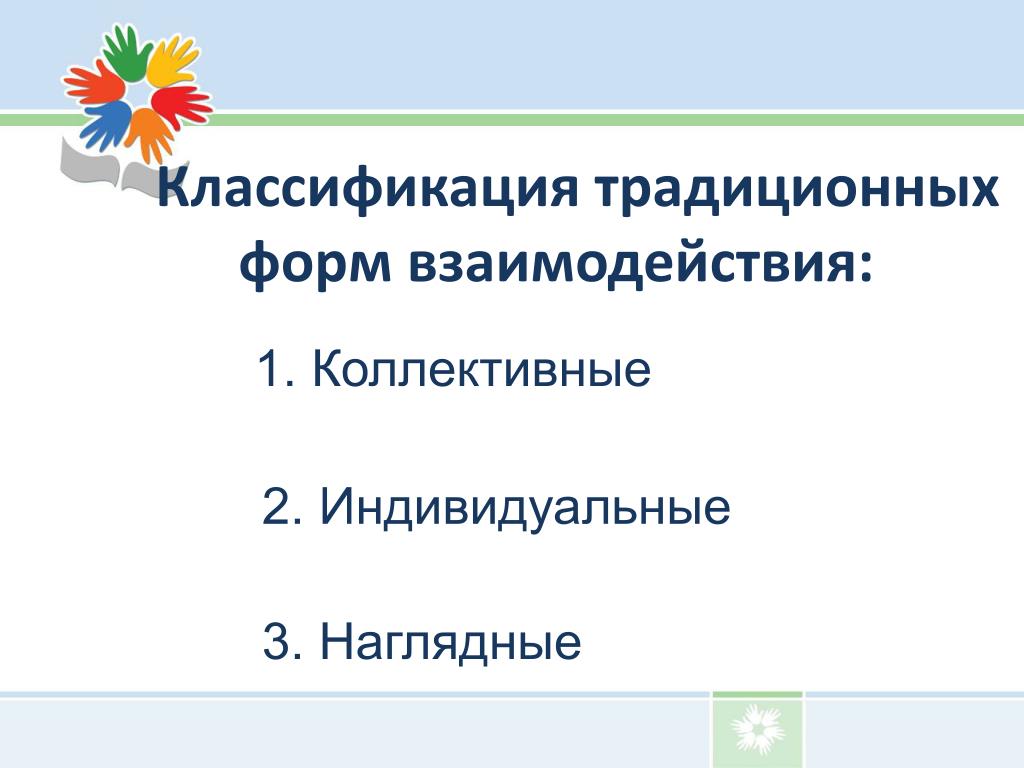 Классификация традиционных форм взаимодействия:

1. Коллективные

2. Индивидуальные

3. Наглядные